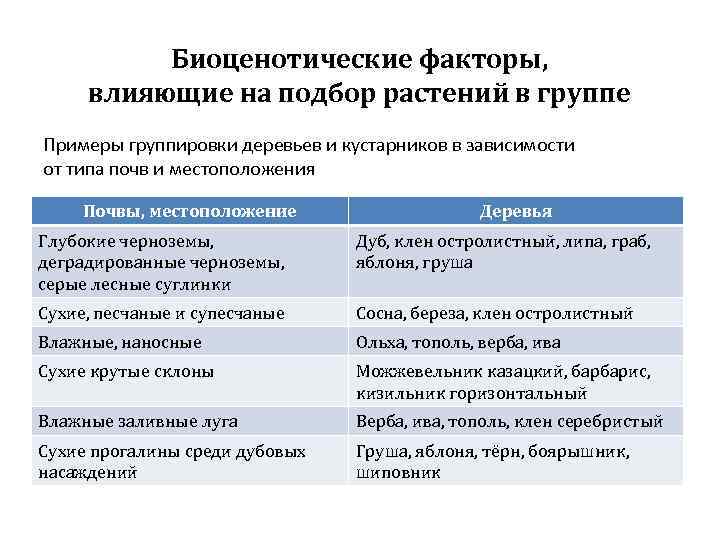 Биоценотические факторы, влияющие на подбор растений в группе

Примеры группировки деревьев и кустарников в зависимости от типа почв и местоположения

| Почвы, местоположение | Деревья |
|---|---|
| Глубокие черноземы, деградированные черноземы, серые лесные суглинки | Дуб, клен остролистный, липа, граб, яблоня, груша |
| Сухие, песчаные и супесчаные | Сосна, береза, клен остролистный |
| Влажные, наносные | Ольха, тополь, верба, ива |
| Сухие крутые склоны | Можжевельник казацкий, барбарис, кизильник горизонтальный |
| Влажные заливные луга | Верба, ива, тополь, клен серебристый |
| Сухие прогалины среди дубовых насаждений | Груша, яблоня, тёрн, боярышник, шиповник |